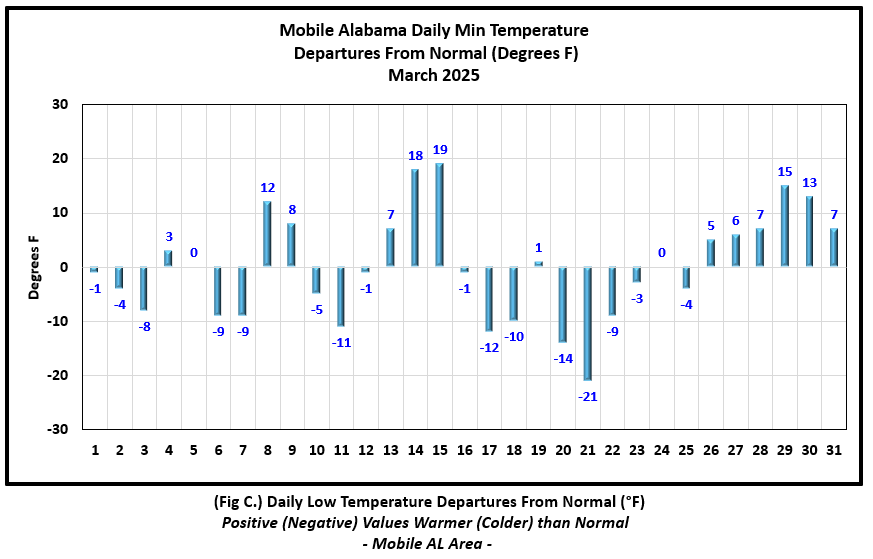 Mobile Alabama Daily Min Temperature
Departures From Normal (Degrees F)
March 2025

Degrees F

30
20
10
0
-10
-20
-30

-1 -4 -8 3 0 -9 -9 12 8 -5 -11 -1 7 18 19 -1 -12 -10 1 -14 -21 -9 -3 0 -4 5 6 7 15 13 7

1 2 3 4 5 6 7 8 9 10 11 12 13 14 15 16 17 18 19 20 21 22 23 24 25 26 27 28 29 30 31

(Fig C.) Daily Low Temperature Departures From Normal (°F)
Positive (Negative) Values Warmer (Colder) than Normal
- Mobile AL Area -